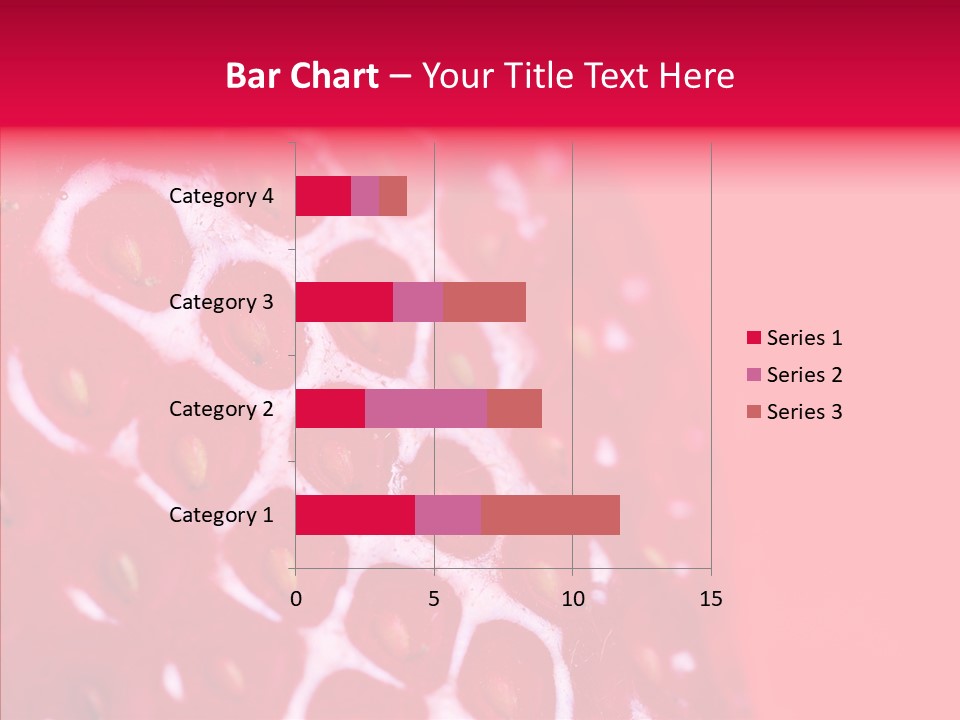 Bar Chart – Your Title Text Here

Category 4
Category 3
Category 2
Category 1

0 5 10 15

Series 1
Series 2
Series 3